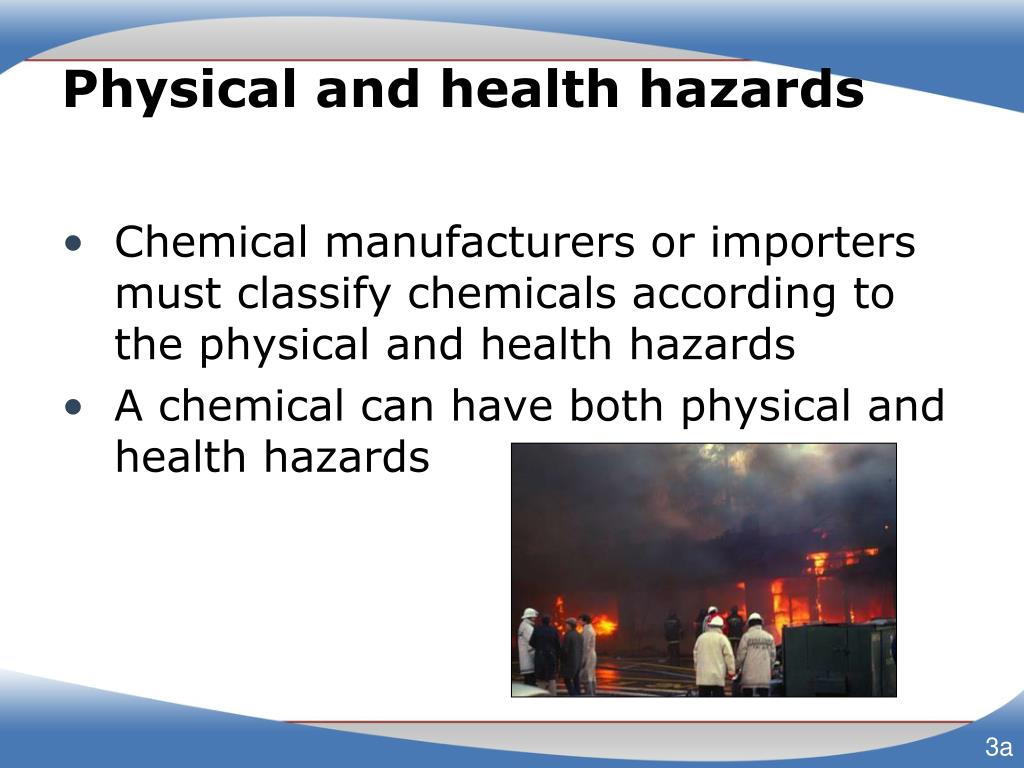 Physical and health hazards

• Chemical manufacturers or importers must classify chemicals according to the physical and health hazards
• A chemical can have both physical and health hazards

3a